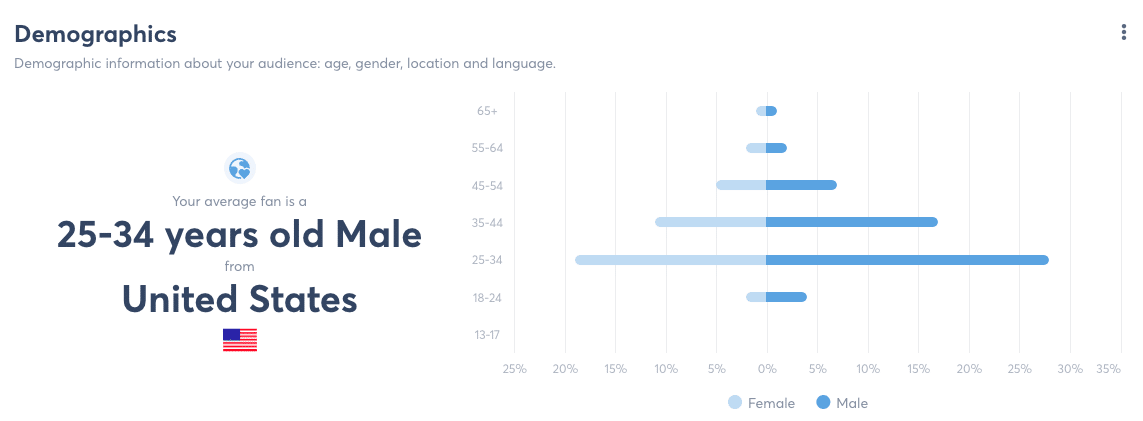 Demographics

Demographic information about your audience: age, gender, location and language.

Your average fan is a

25-34 years old Male

from

United States

65+
55-64
45-54
35-44
25-34
18-24
13-17

25% 20% 15% 10% 5% 0% 5% 10% 15% 20% 25% 30% 35%

Female Male